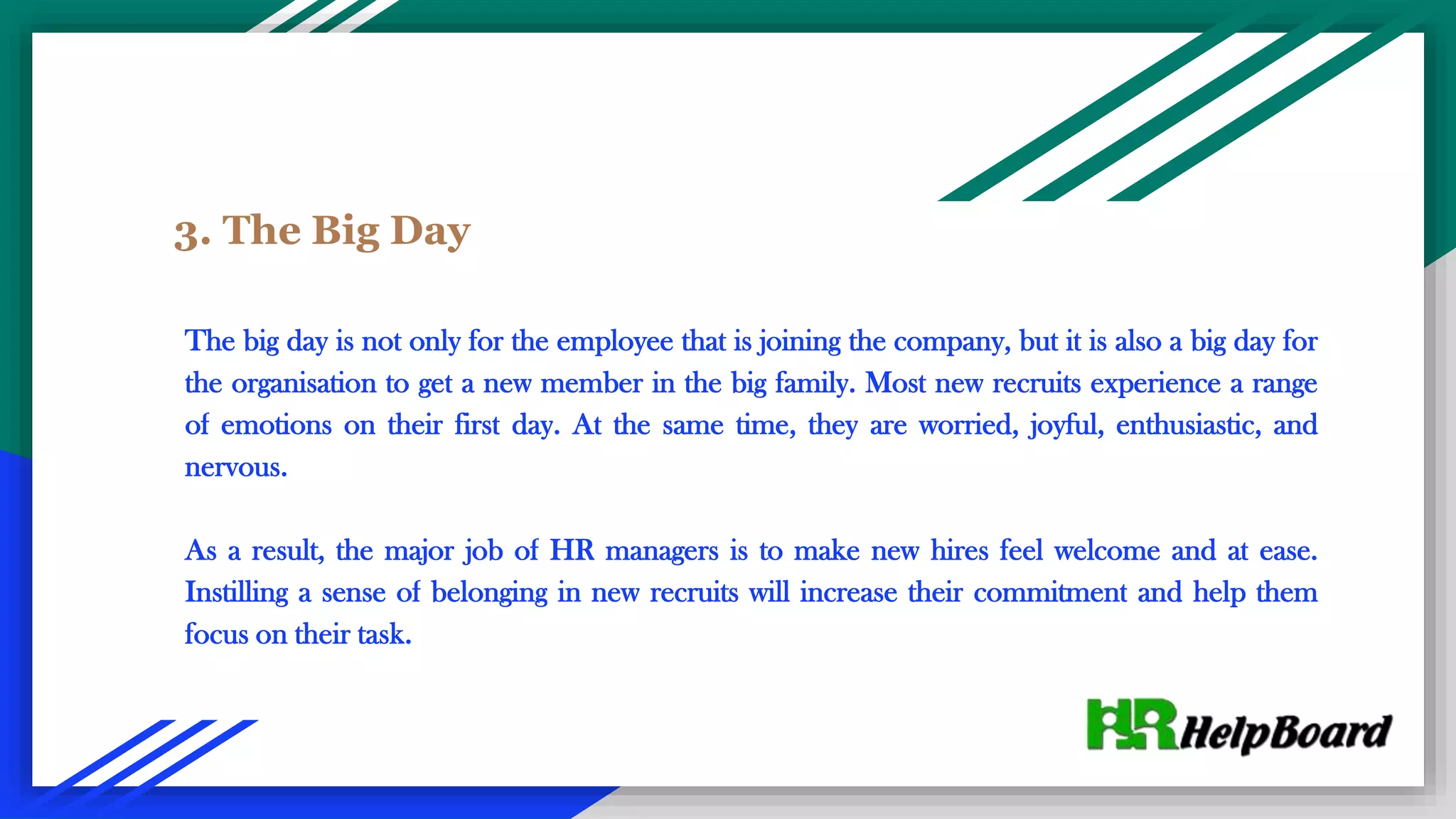 3. The Big Day

The big day is not only for the employee that is joining the company, but it is also a big day for the organisation to get a new member in the big family. Most new recruits experience a range of emotions on their first day. At the same time, they are worried, joyful, enthusiastic, and nervous.

As a result, the major job of HR managers is to make new hires feel welcome and at ease. Instilling a sense of belonging in new recruits will increase their commitment and help them focus on their task.

HR HelpBoard